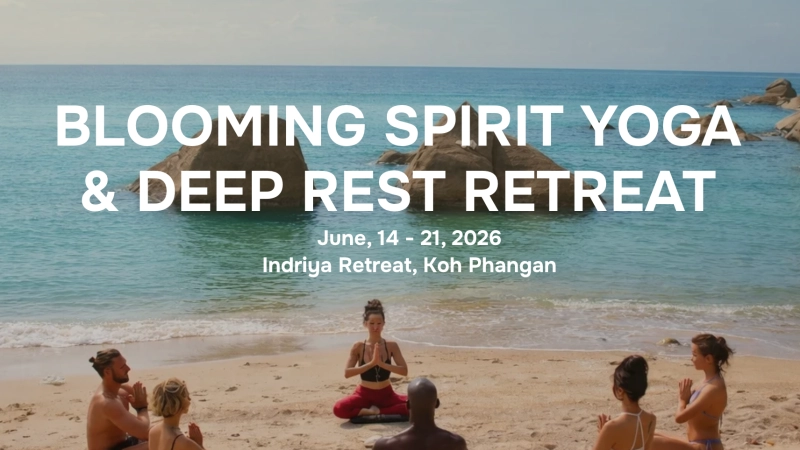 BLOOMING SPIRIT YOGA & DEEP REST RETREAT

June, 14 - 21, 2026
Indriya Retreat, Koh Phangan